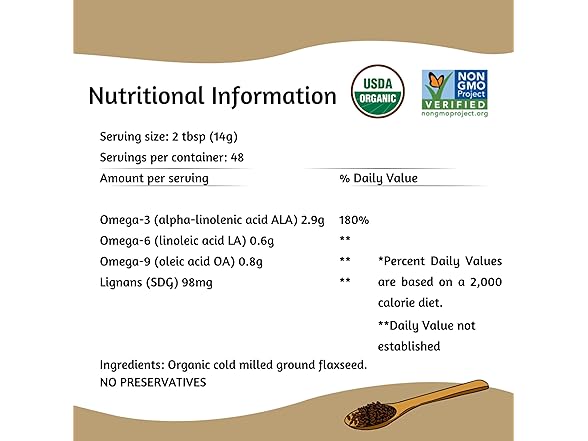 Nutritional Information

USDA ORGANIC

NON GMO Project VERIFIED nongmoproject.org

Serving size: 2 tbsp (14g)
Servings per container: 48

| Amount per serving | % Daily Value |
|---|---|
| Omega-3 (alpha-linolenic acid ALA) 2.9g | 180% |
| Omega-6 (linoleic acid LA) 0.6g | ** |
| Omega-9 (oleic acid OA) 0.8g | ** |
| Lignans (SDG) 98mg | ** |

*Percent Daily Values are based on a 2,000 calorie diet.

**Daily Value not established

Ingredients: Organic cold milled ground flaxseed.
NO PRESERVATIVES